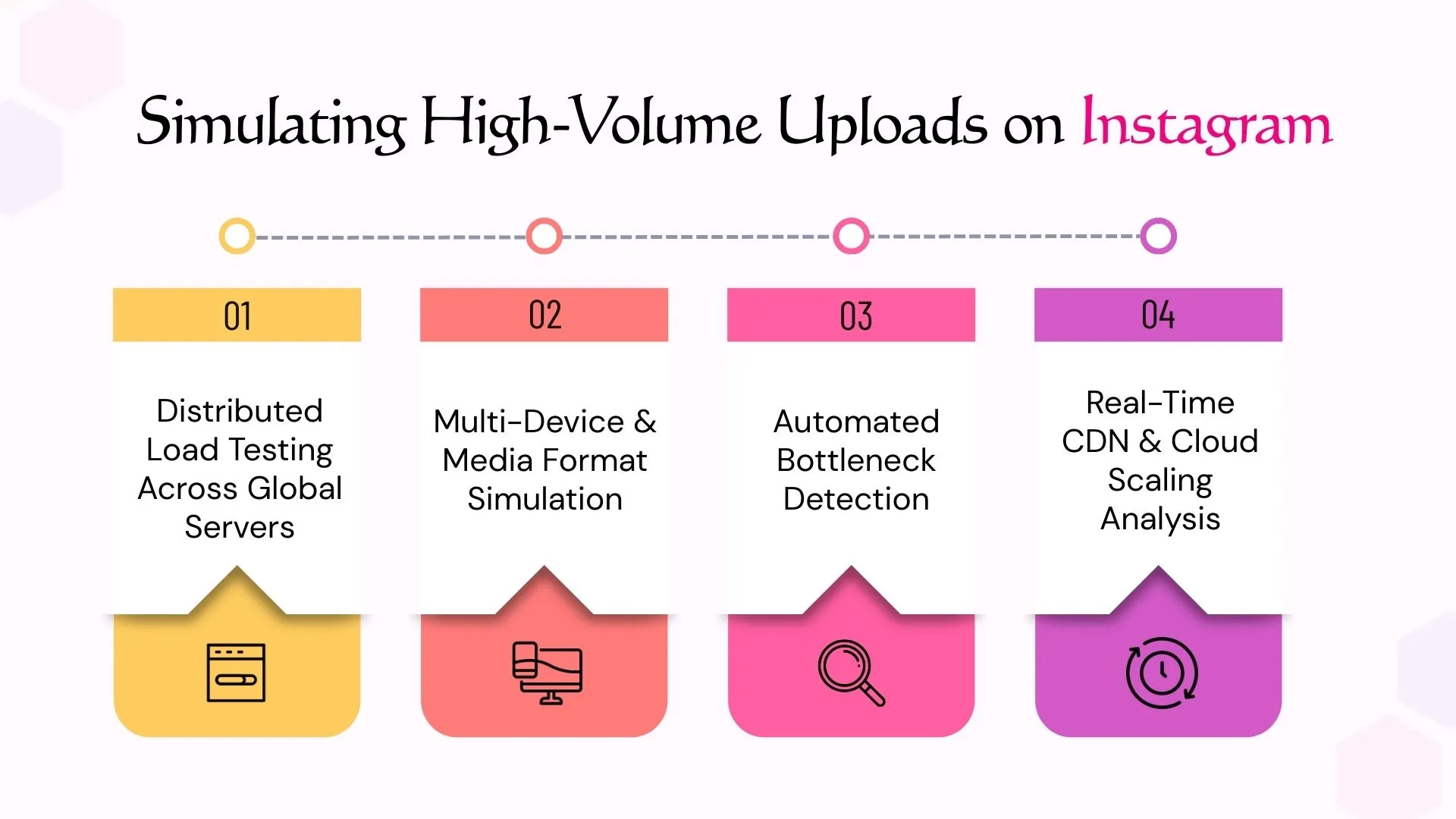 Simulating High-Volume Uploads on Instagram

01

Distributed Load Testing Across Global Servers

02

Multi-Device & Media Format Simulation

03

Automated Bottleneck Detection

04

Real-Time CDN & Cloud Scaling Analysis